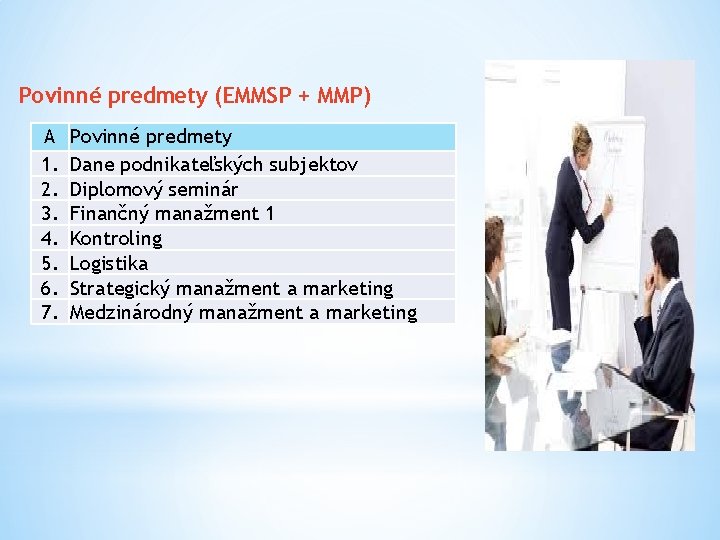 Povinné predmety (EMMSP + MMP)

| A | Povinné predmety |
|---|---|
| 1. | Dane podnikateľských subjektov |
| 2. | Diplomový seminár |
| 3. | Finančný manažment 1 |
| 4. | Kontroling |
| 5. | Logistika |
| 6. | Strategický manažment a marketing |
| 7. | Medzinárodný manažment a marketing |